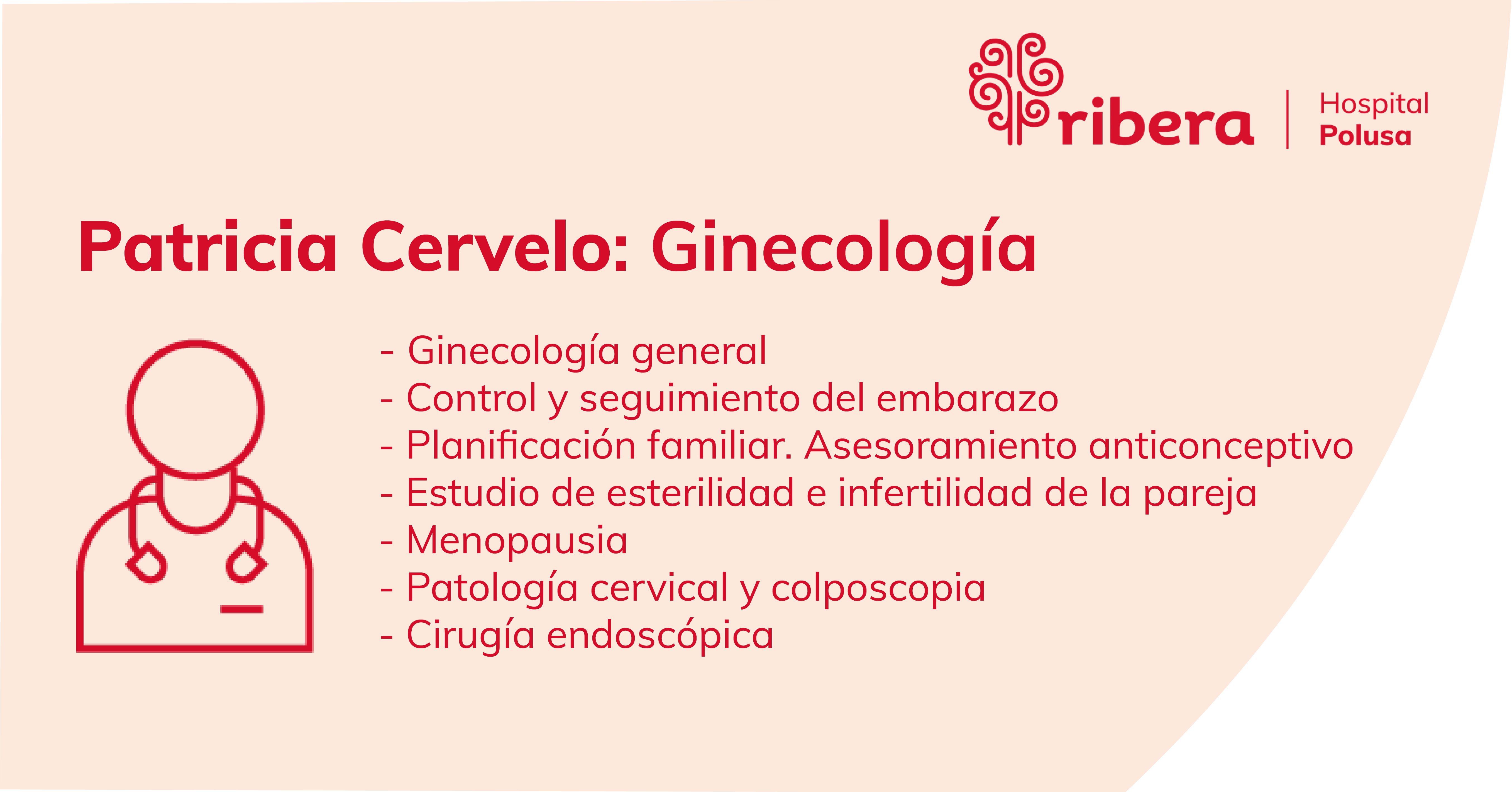 ribera | Hospital Polusa

Patricia Cervelo: Ginecología

- Ginecología general
- Control y seguimiento del embarazo
- Planificación familiar. Asesoramiento anticonceptivo
- Estudio de esterilidad e infertilidad de la pareja
- Menopausia
- Patología cervical y colposcopia
- Cirugía endoscópica